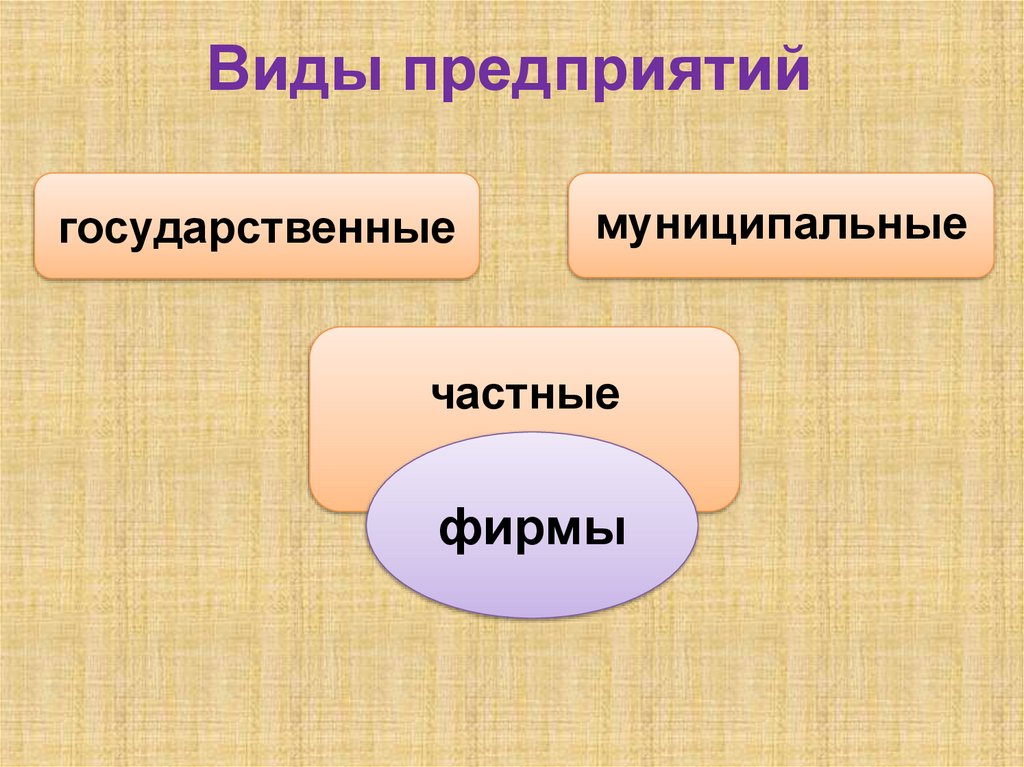 Виды предприятий

государственные

муниципальные

частные

фирмы